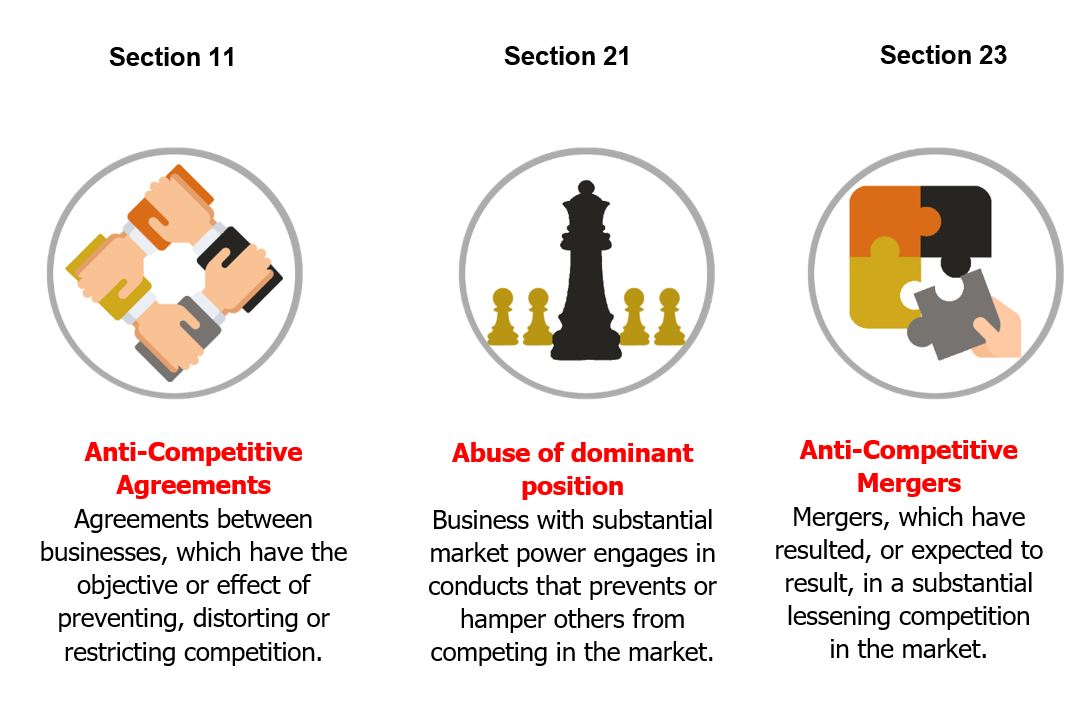 Section 11

Anti-Competitive Agreements

Agreements between businesses, which have the objective or effect of preventing, distorting or restricting competition.

Section 21

Abuse of dominant position

Business with substantial market power engages in conducts that prevents or hamper others from competing in the market.

Section 23

Anti-Competitive Mergers

Mergers, which have resulted, or expected to result, in a substantial lessening competition in the market.